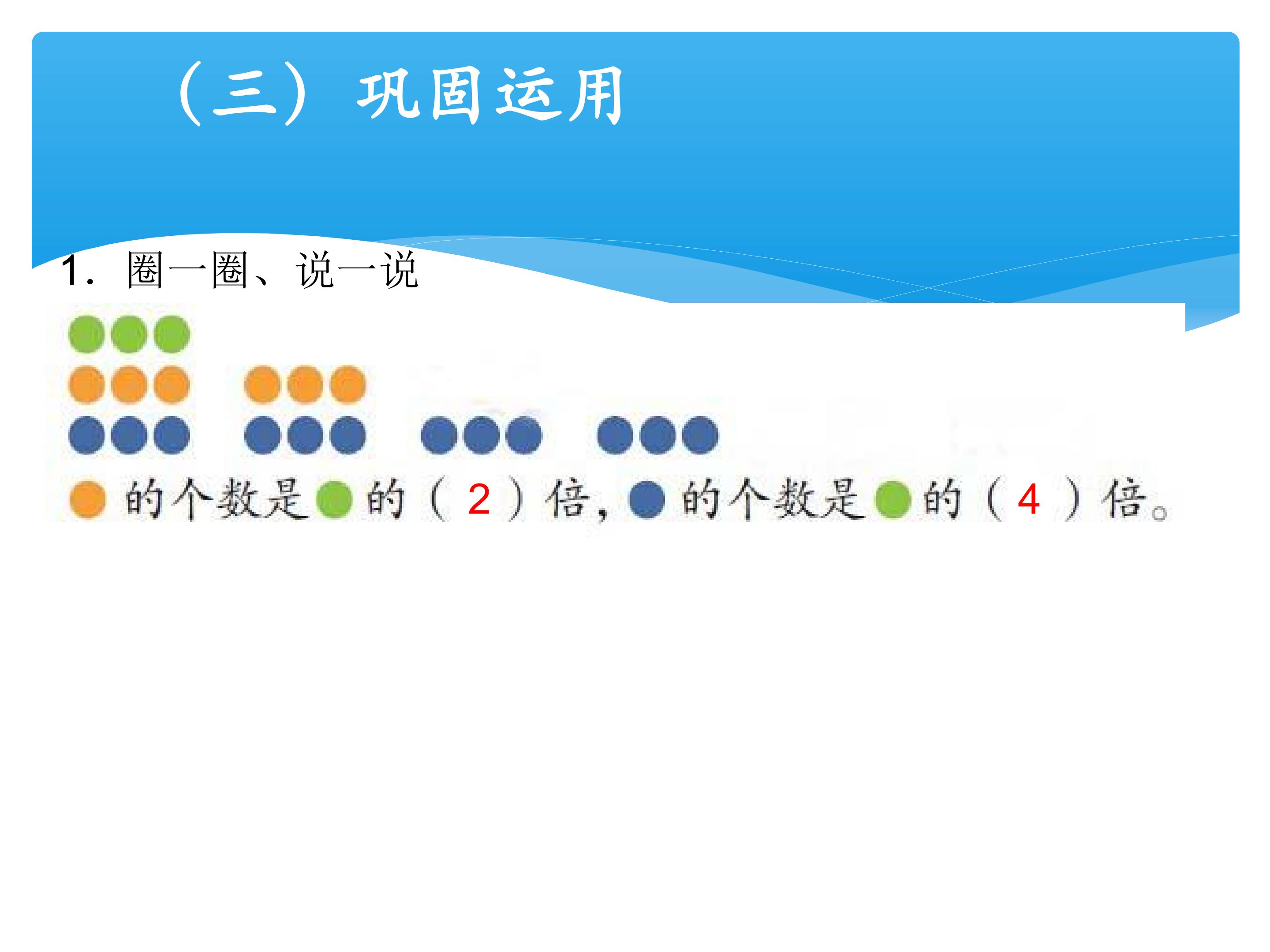 （三）巩固运用

1. 圈一圈、说一说

的个数是 的（ 2 ）倍， 的个数是 的（ 4 ）倍。